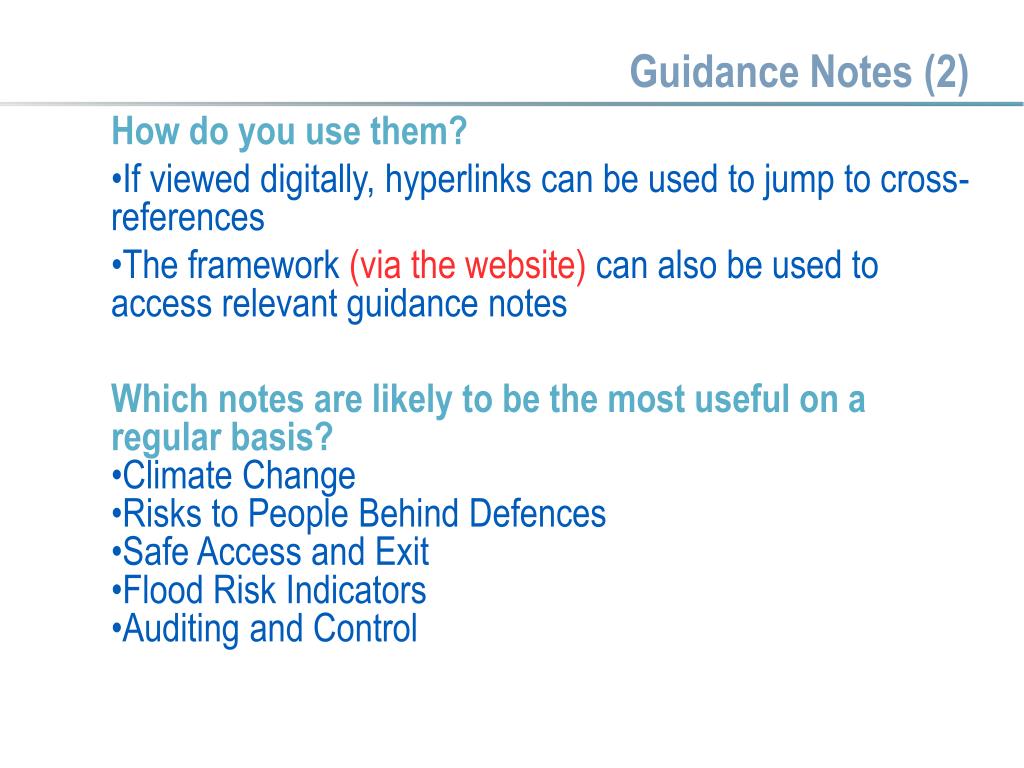 Guidance Notes (2)

How do you use them?

•If viewed digitally, hyperlinks can be used to jump to cross-references

•The framework (via the website) can also be used to access relevant guidance notes

Which notes are likely to be the most useful on a regular basis?
•Climate Change
•Risks to People Behind Defences
•Safe Access and Exit
•Flood Risk Indicators
•Auditing and Control